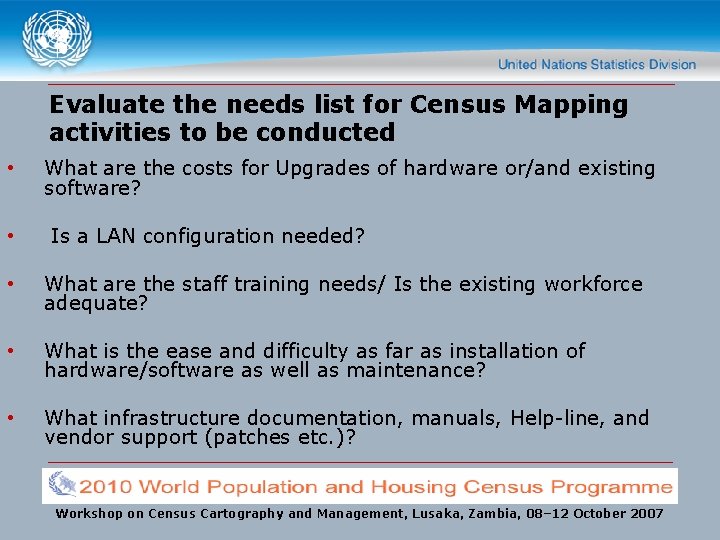 United Nations Statistics Division

Evaluate the needs list for Census Mapping activities to be conducted

• What are the costs for Upgrades of hardware or/and existing software?

• Is a LAN configuration needed?

• What are the staff training needs/ Is the existing workforce adequate?

• What is the ease and difficulty as far as installation of hardware/software as well as maintenance?

• What infrastructure documentation, manuals, Help-line, and vendor support (patches etc.)?

2010 World Population and Housing Census Programme

Workshop on Census Cartography and Management, Lusaka, Zambia, 08–12 October 2007